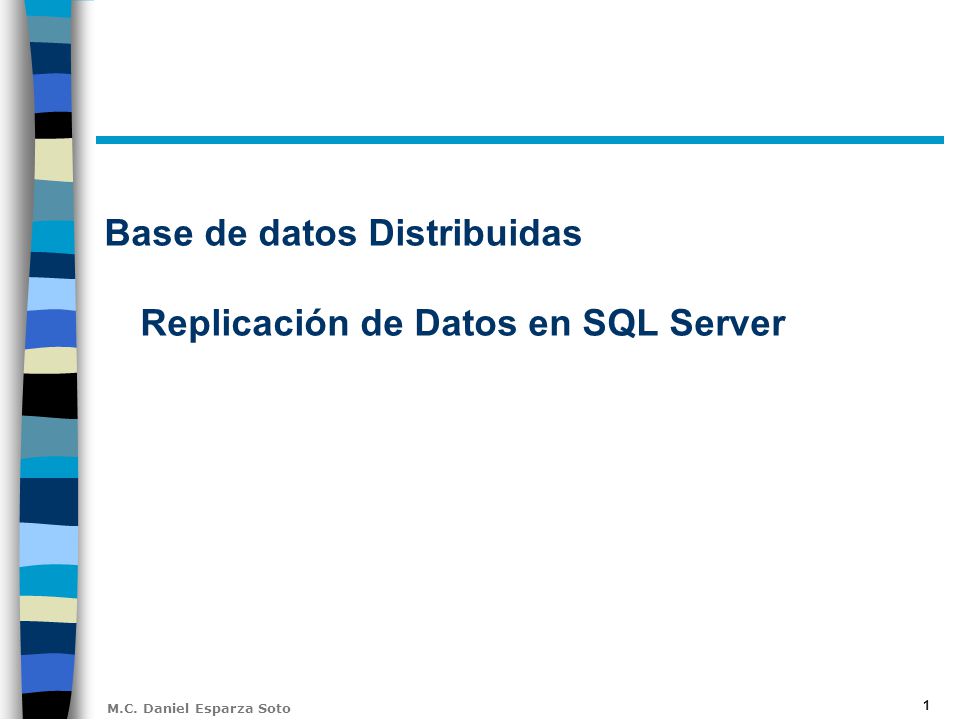 Base de datos Distribuidas

Replicación de Datos en SQL Server

M.C. Daniel Esparza Soto

1